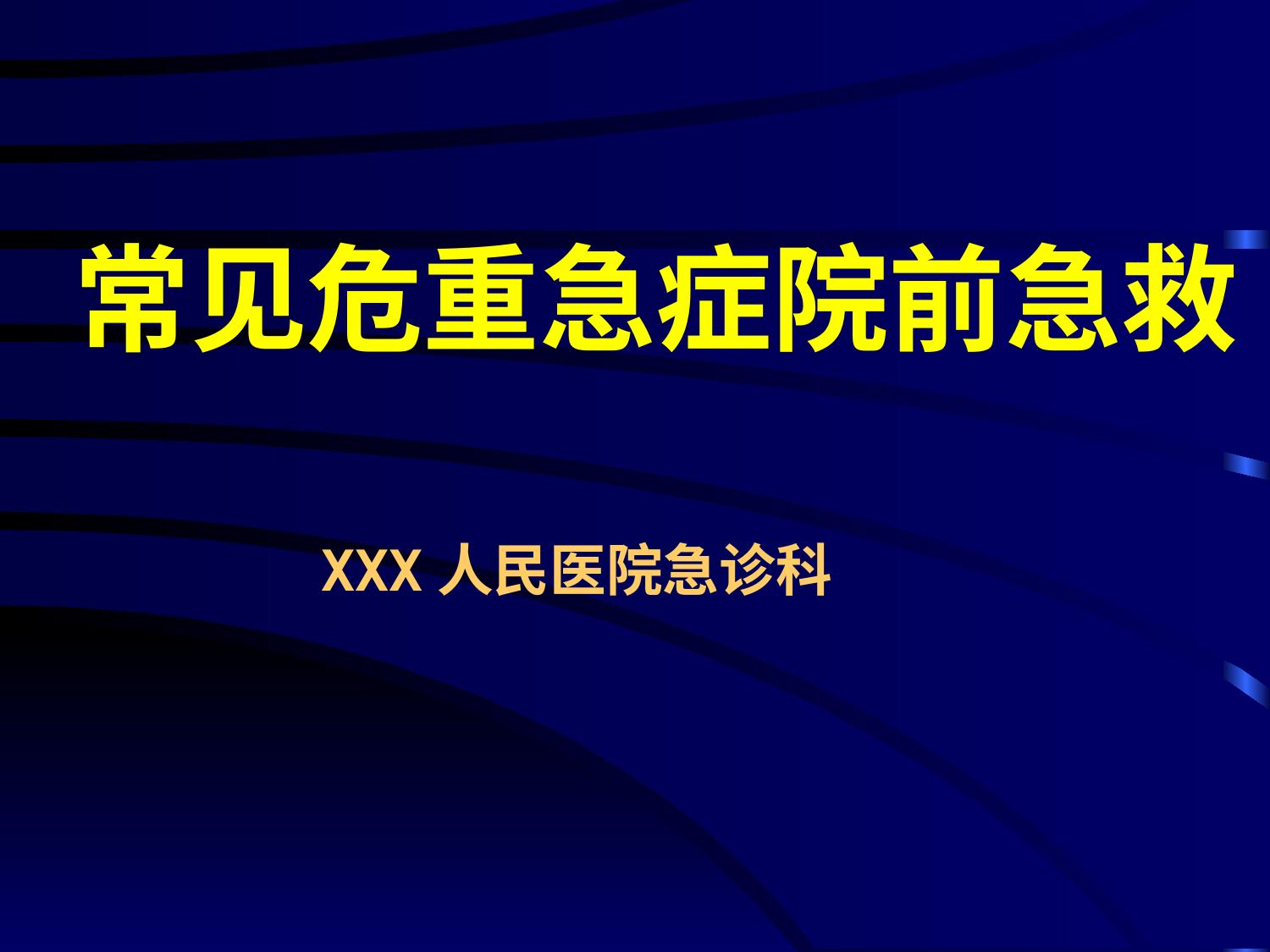 常见危重急症院前急救

XXX 人民医院急诊科